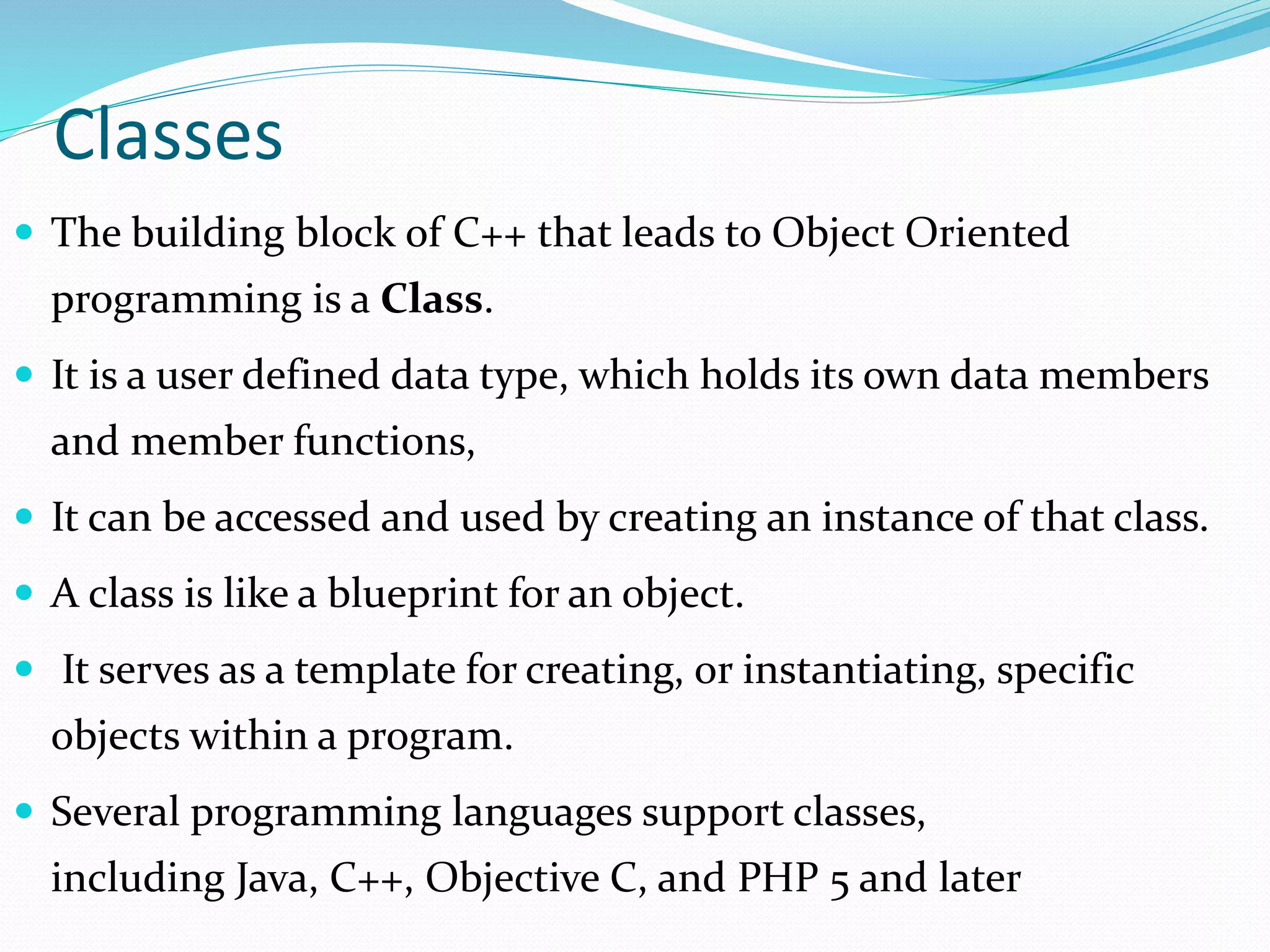 Classes

- The building block of C++ that leads to Object Oriented programming is a **Class**.
- It is a user defined data type, which holds its own data members and member functions,
- It can be accessed and used by creating an instance of that class.
- A class is like a blueprint for an object.
- It serves as a template for creating, or instantiating, specific objects within a program.
- Several programming languages support classes, including Java, C++, Objective C, and PHP 5 and later